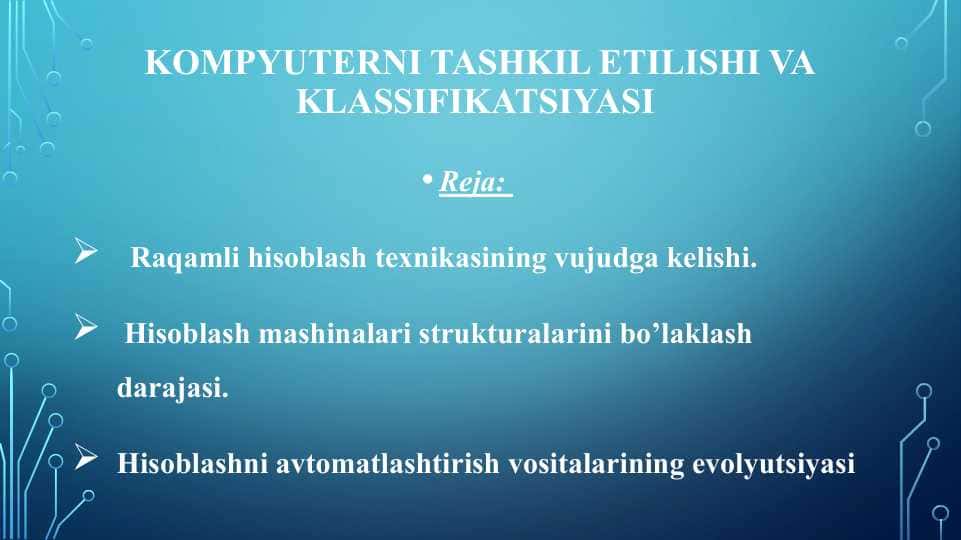 KOMPYUTERNI TASHKIL ETILISHI VA KLASSIFIKATSIYASI

• Reja:

➢ Raqamli hisoblash texnikasining vujudga kelishi.

➢ Hisoblash mashinalari strukturalarini bo'laklash darajasi.

➢ Hisoblashni avtomatlashtirish vositalarining evolyutsiyasi